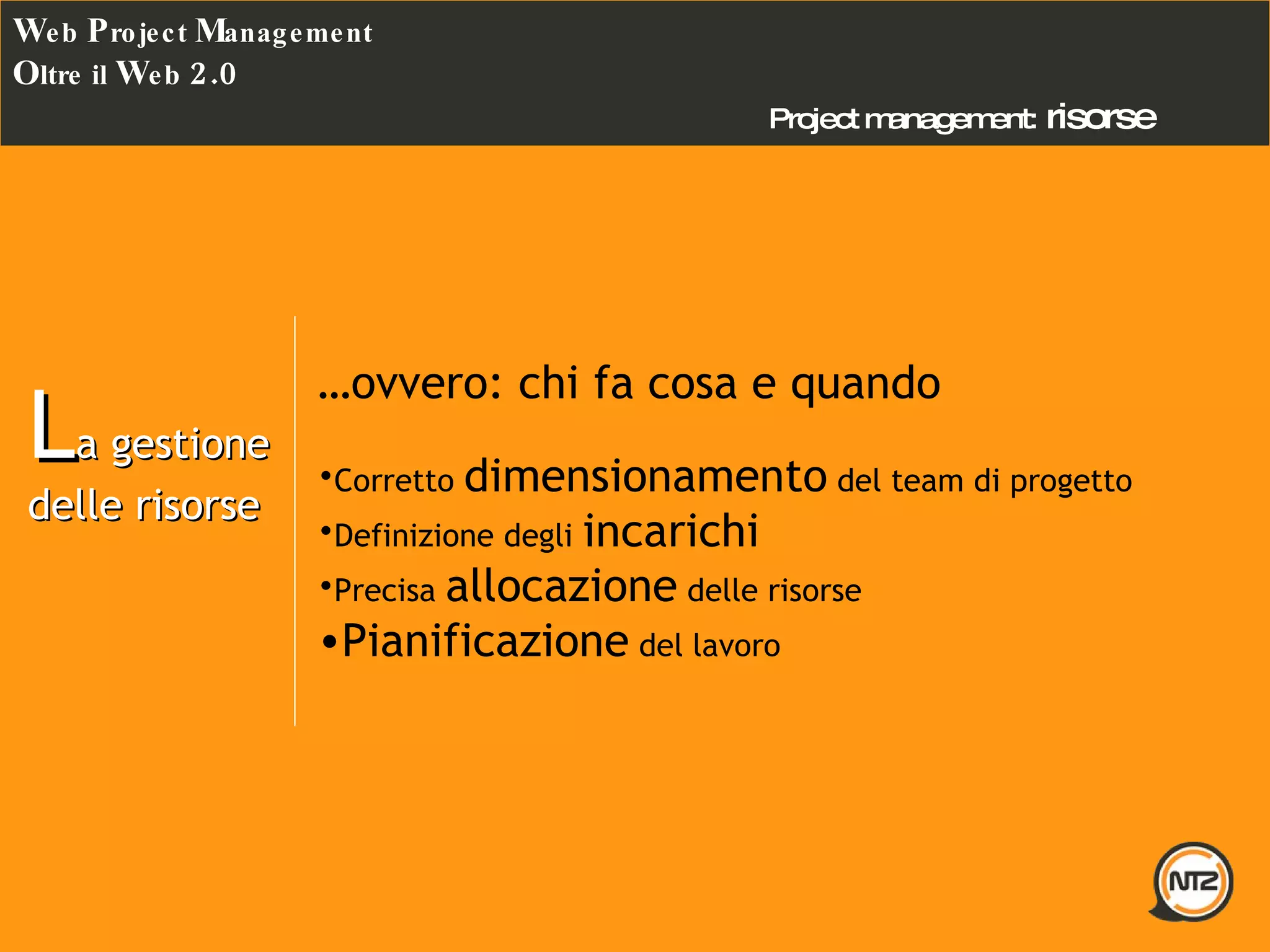 Web Project Management
Oltre il Web 2.0

Project management: risorse

La gestione delle risorse

…ovvero: chi fa cosa e quando

•Corretto dimensionamento del team di progetto
•Definizione degli incarichi
•Precisa allocazione delle risorse
•Pianificazione del lavoro

NTZ